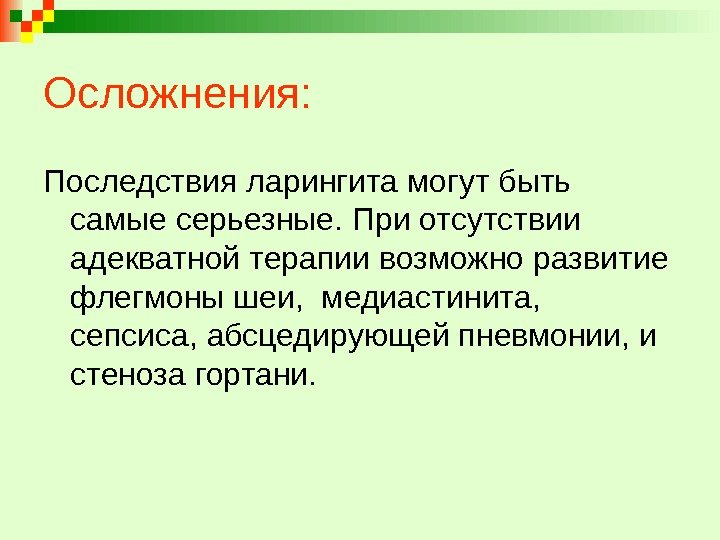 Осложнения:

Последствия ларингита могут быть самые серьезные. При отсутствии адекватной терапии возможно развитие флегмоны шеи,  медиастинита, сепсиса, абсцедирующей пневмонии, и стеноза гортани.